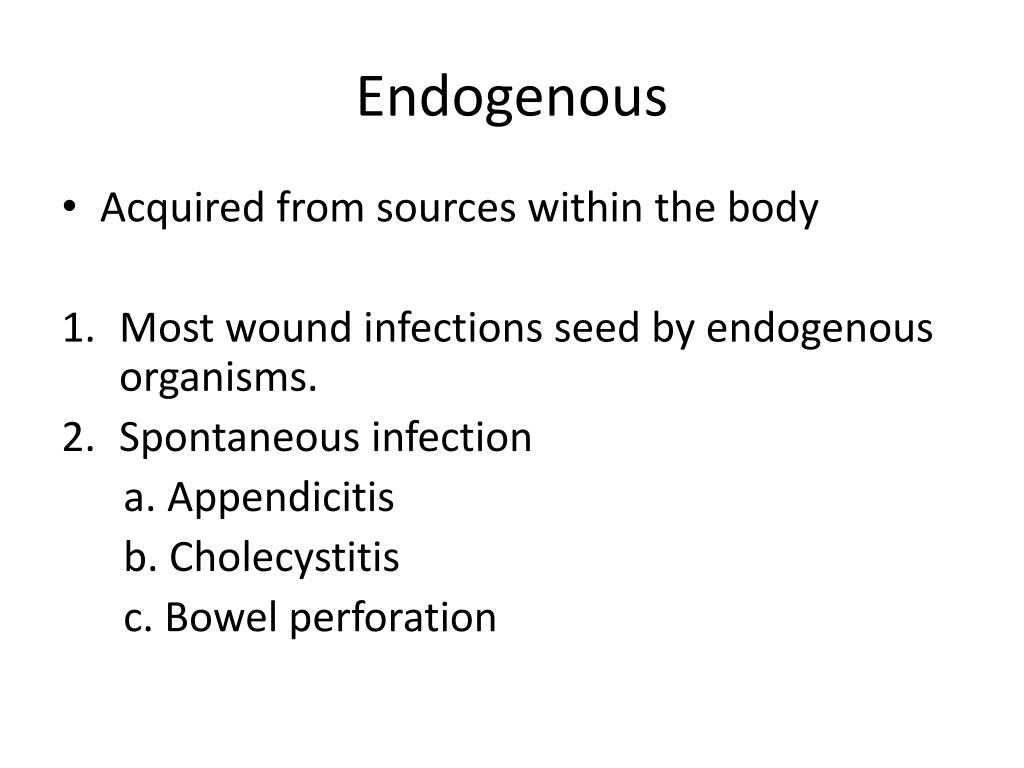 Endogenous

• Acquired from sources within the body

1. Most wound infections seed by endogenous organisms.
2. Spontaneous infection
a. Appendicitis
b. Cholecystitis
c. Bowel perforation